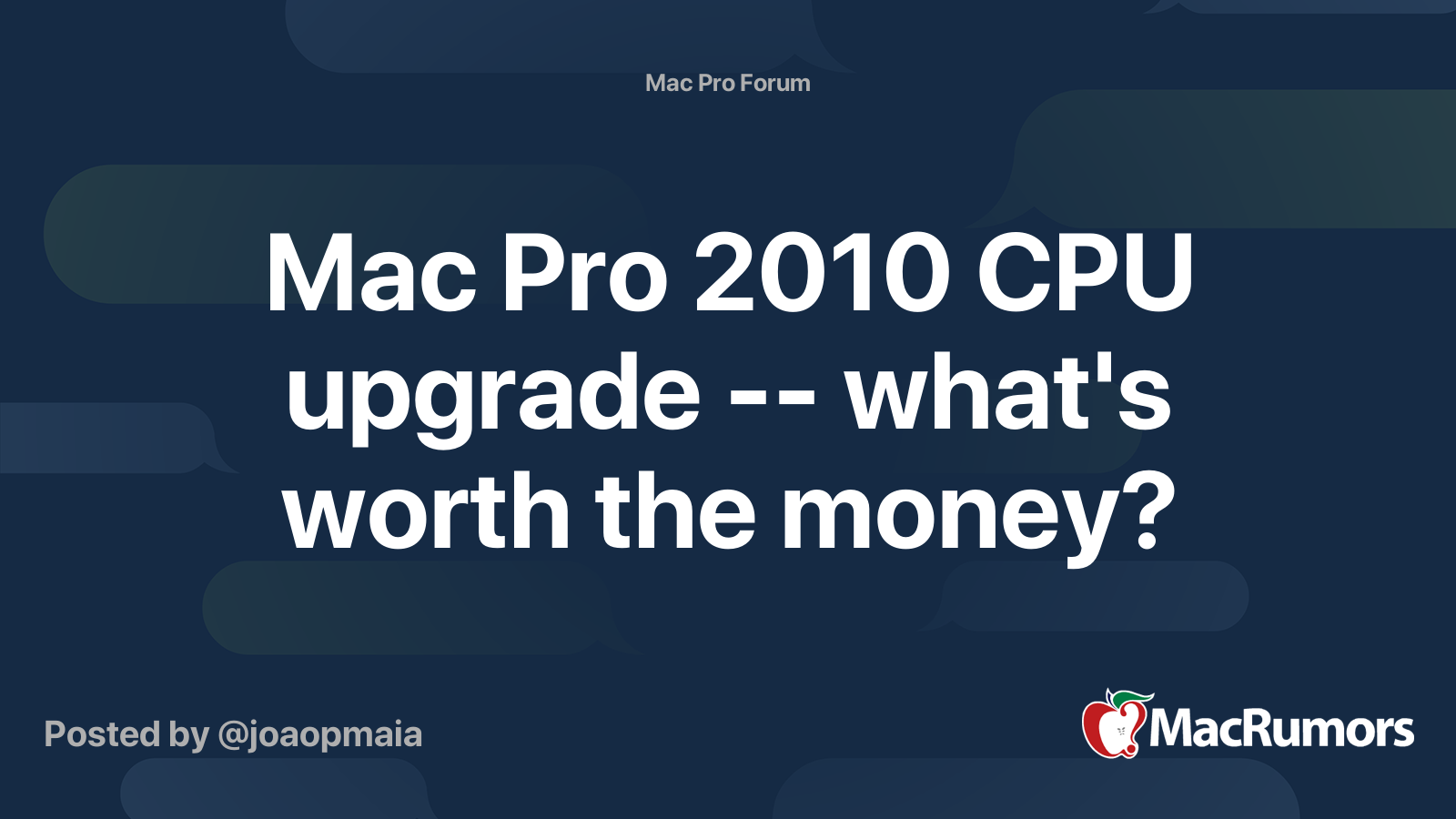 Mac Pro Forum

Mac Pro 2010 CPU upgrade -- what's worth the money?

Posted by @joaopmaia

MacRumors